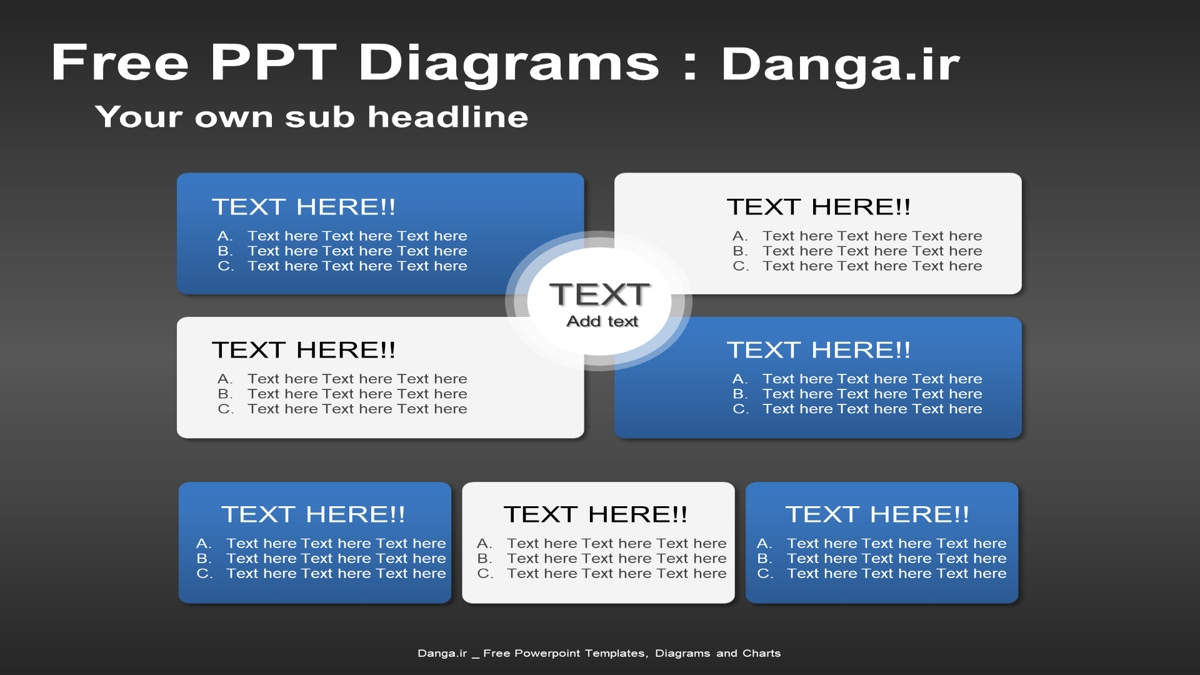 Free PPT Diagrams : Danga.ir

Your own sub headline

TEXT HERE!!
A. Text here Text here Text here
B. Text here Text here Text here
C. Text here Text here Text here

TEXT HERE!!
A. Text here Text here Text here
B. Text here Text here Text here
C. Text here Text here Text here

TEXT
Add text

TEXT HERE!!
A. Text here Text here Text here
B. Text here Text here Text here
C. Text here Text here Text here

TEXT HERE!!
A. Text here Text here Text here
B. Text here Text here Text here
C. Text here Text here Text here

TEXT HERE!!
A. Text here Text here Text here
B. Text here Text here Text here
C. Text here Text here Text here

TEXT HERE!!
A. Text here Text here Text here
B. Text here Text here Text here
C. Text here Text here Text here

TEXT HERE!!
A. Text here Text here Text here
B. Text here Text here Text here
C. Text here Text here Text here

Danga.ir _ Free Powerpoint Templates, Diagrams and Charts